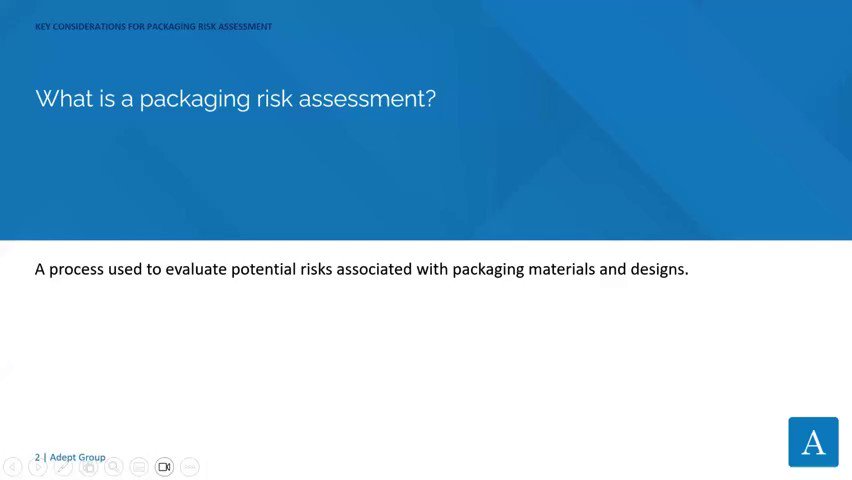 KEY CONSIDERATIONS FOR PACKAGING RISK ASSESSMENT

What is a packaging risk assessment?

A process used to evaluate potential risks associated with packaging materials and designs.

2 | Adept Group

A